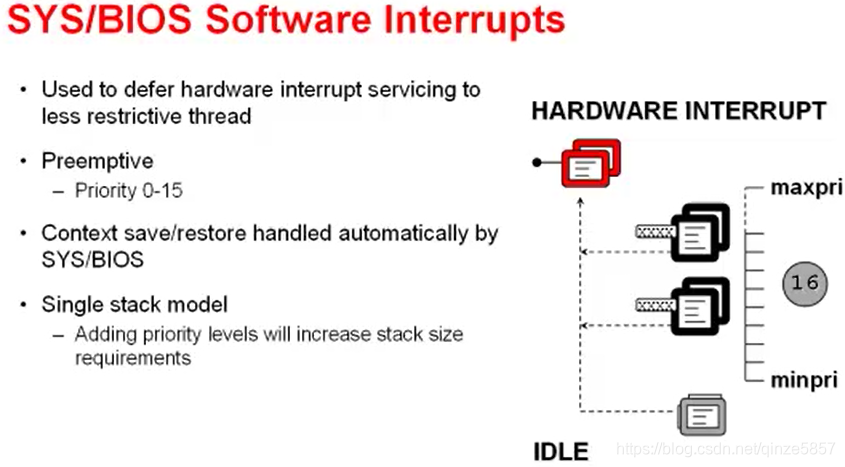 SYS/BIOS Software Interrupts

• Used to defer hardware interrupt servicing to less restrictive thread

• Preemptive
– Priority 0-15

• Context save/restore handled automatically by SYS/BIOS

• Single stack model
– Adding priority levels will increase stack size requirements

HARDWARE INTERRUPT

maxpri

16

minpri

IDLE

https://blog.csdn.net/qinze5857